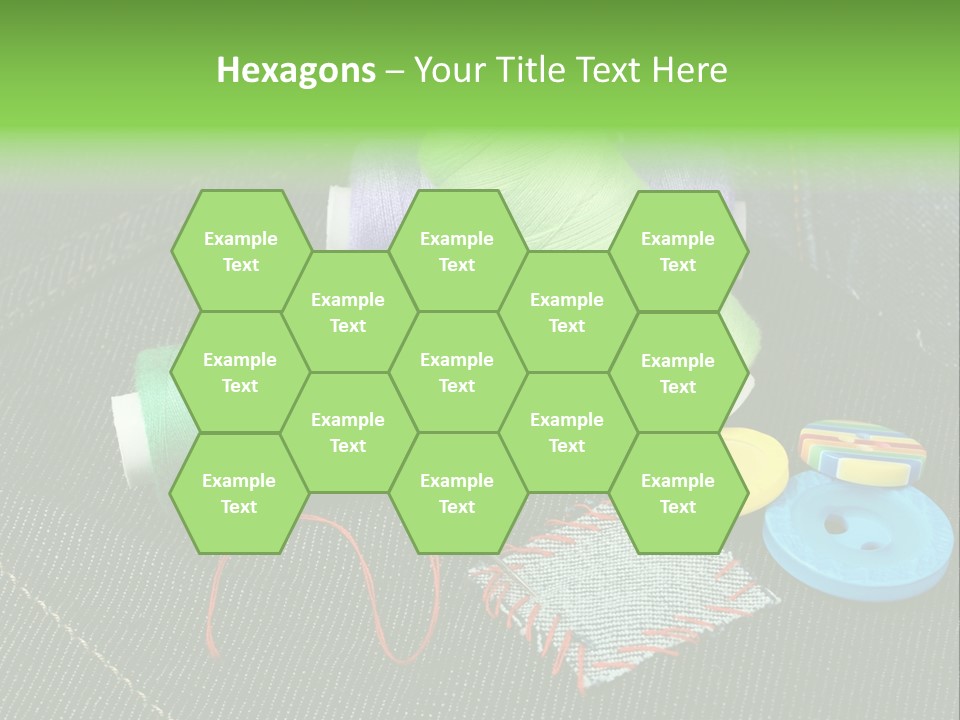 Hexagons – Your Title Text Here

Example Text

Example Text

Example Text

Example Text

Example Text

Example Text

Example Text

Example Text

Example Text

Example Text

Example Text

Example Text

Example Text